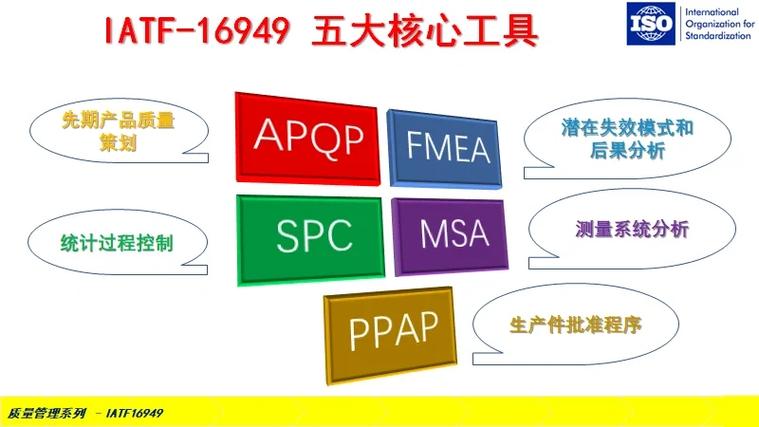 IATF-16949 五大核心工具

ISO International Organization for Standardization

先期产品质量策划

APQP

FMEA

潜在失效模式和后果分析

统计过程控制

SPC

MSA

测量系统分析

PPAP

生产件批准程序

质量管理系列 - IATF16949